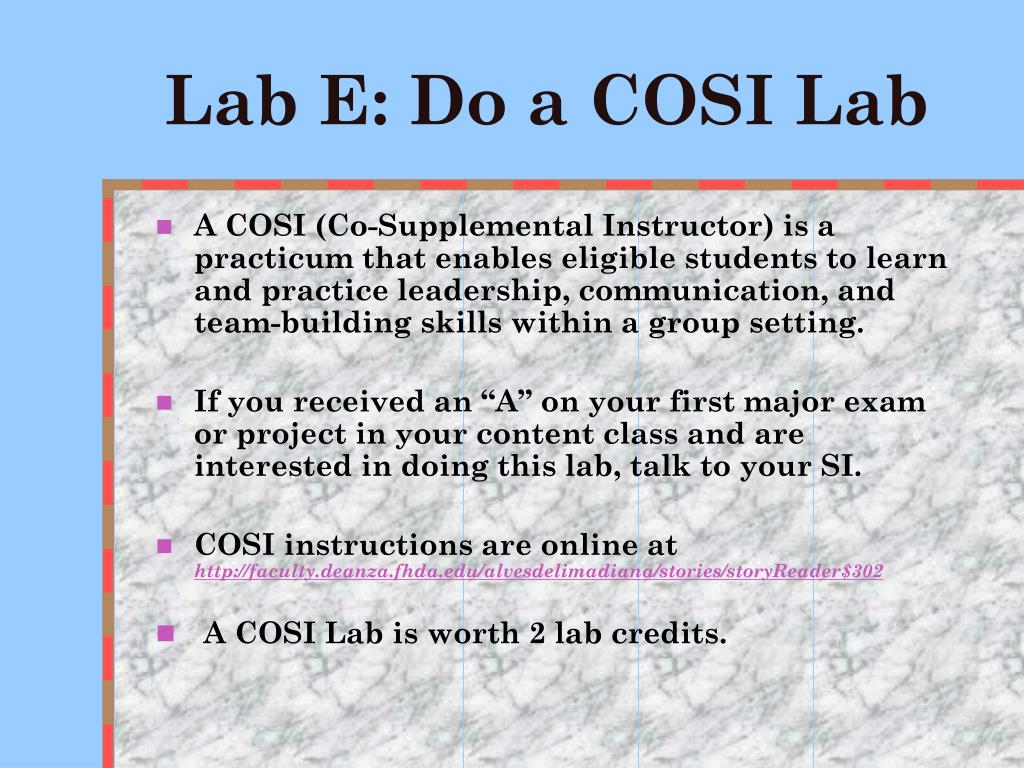 Lab E: Do a COSI Lab

A COSI (Co-Supplemental Instructor) is a practicum that enables eligible students to learn and practice leadership, communication, and team-building skills within a group setting.

If you received an “A” on your first major exam or project in your content class and are interested in doing this lab, talk to your SI.

COSI instructions are online at http://faculty.deanza.fhda.edu/alvesdelimadiana/stories/storyReader$302

A COSI Lab is worth 2 lab credits.